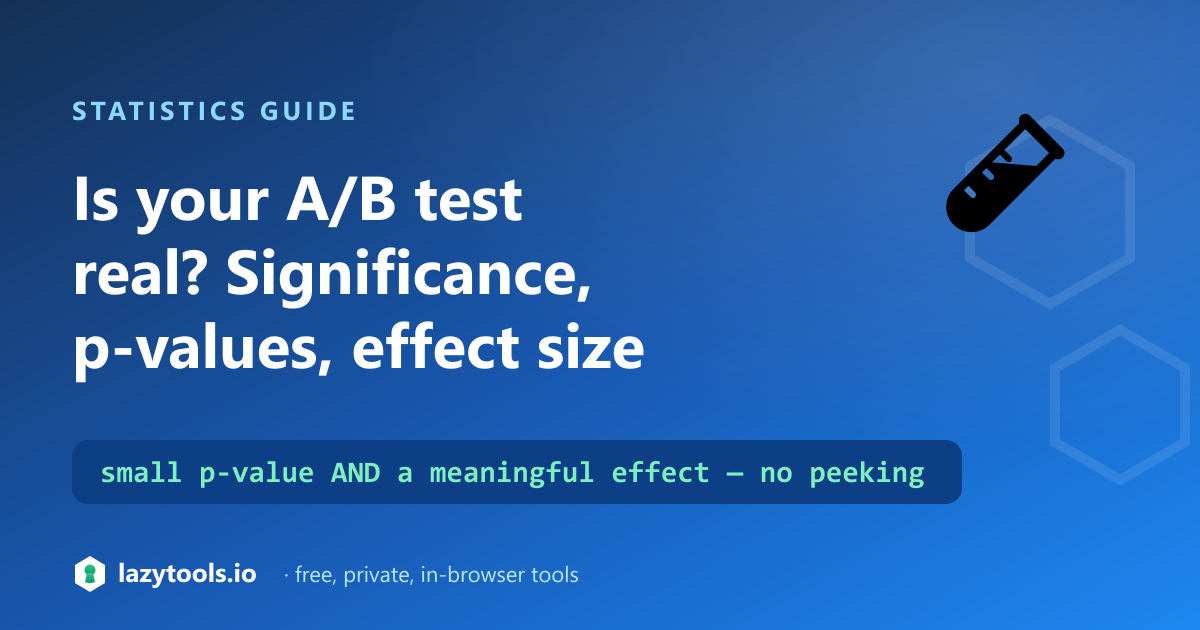 STATISTICS GUIDE

Is your A/B test real? Significance, p-values, effect size

small p-value AND a meaningful effect — no peeking

lazytools.io · free, private, in-browser tools